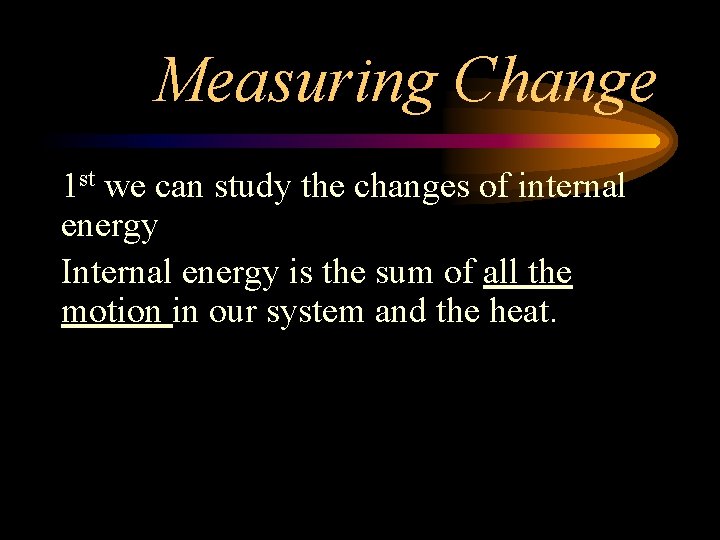 Measuring Change

1st we can study the changes of internal energy

Internal energy is the sum of all the motion in our system and the heat.